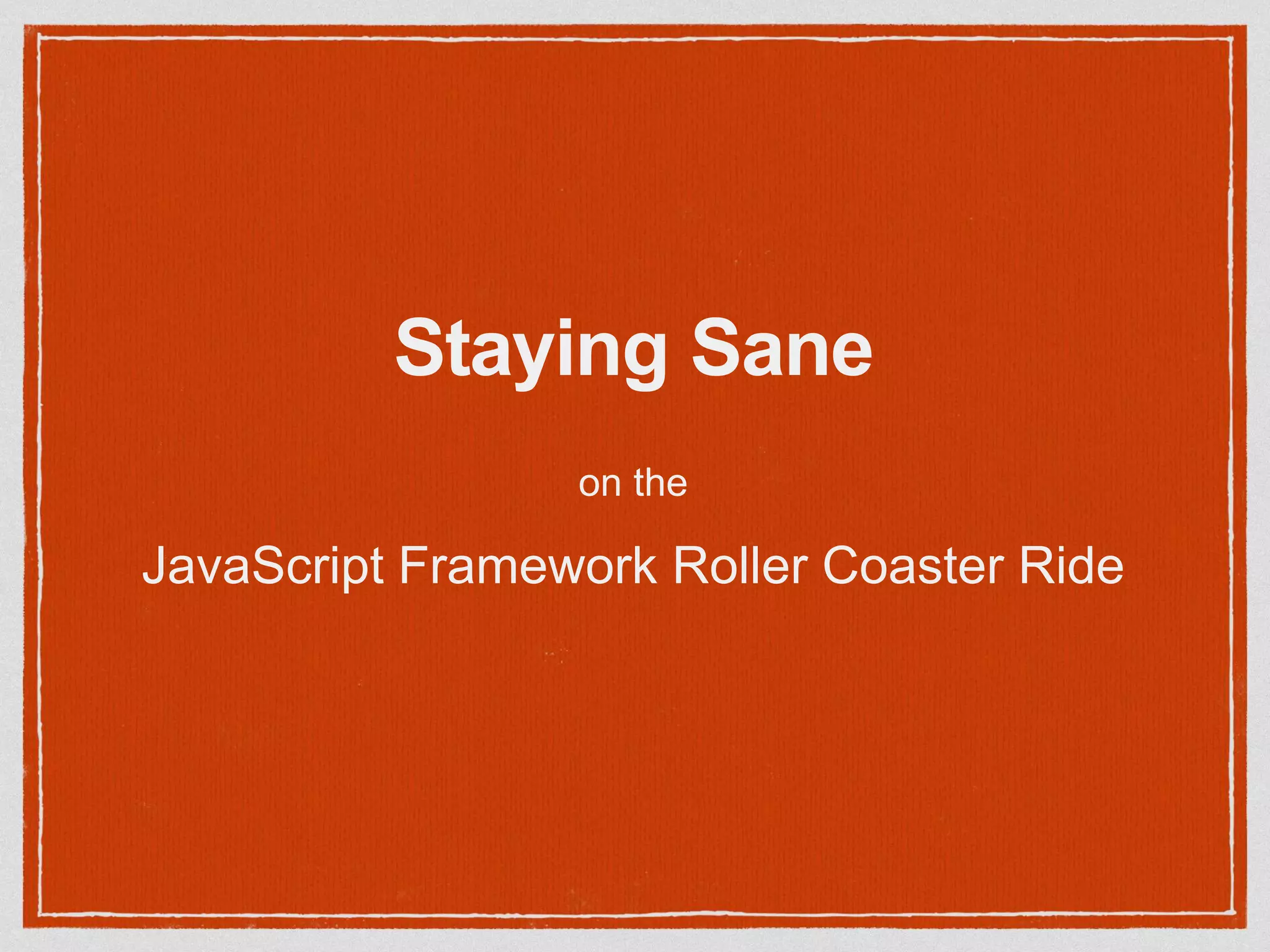 Staying Sane

on the

JavaScript Framework Roller Coaster Ride